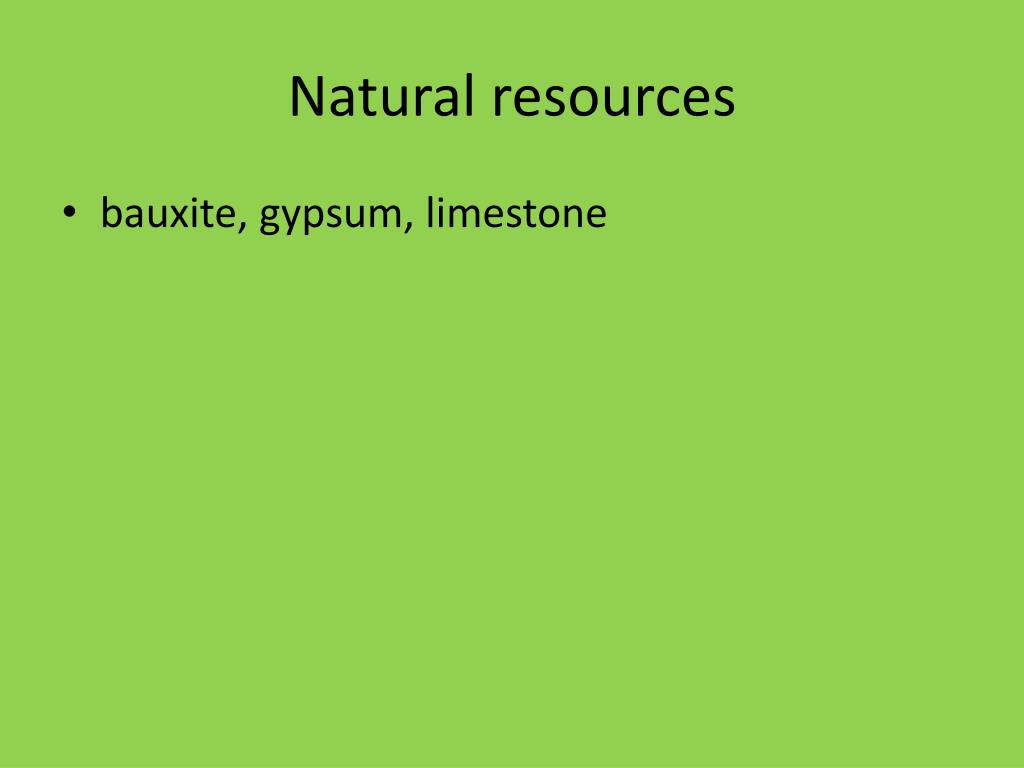 Natural resources

• bauxite, gypsum, limestone